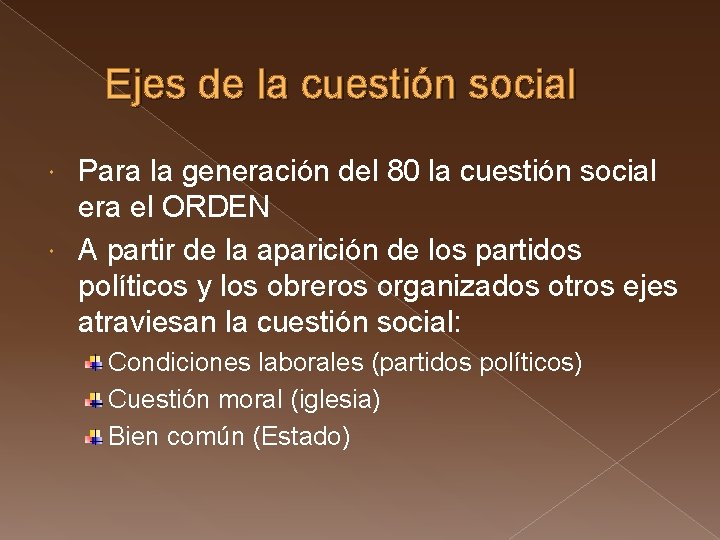 Ejes de la cuestión social

Para la generación del 80 la cuestión social era el ORDEN

A partir de la aparición de los partidos políticos y los obreros organizados otros ejes atraviesan la cuestión social:

Condiciones laborales (partidos políticos)

Cuestión moral (iglesia)

Bien común (Estado)